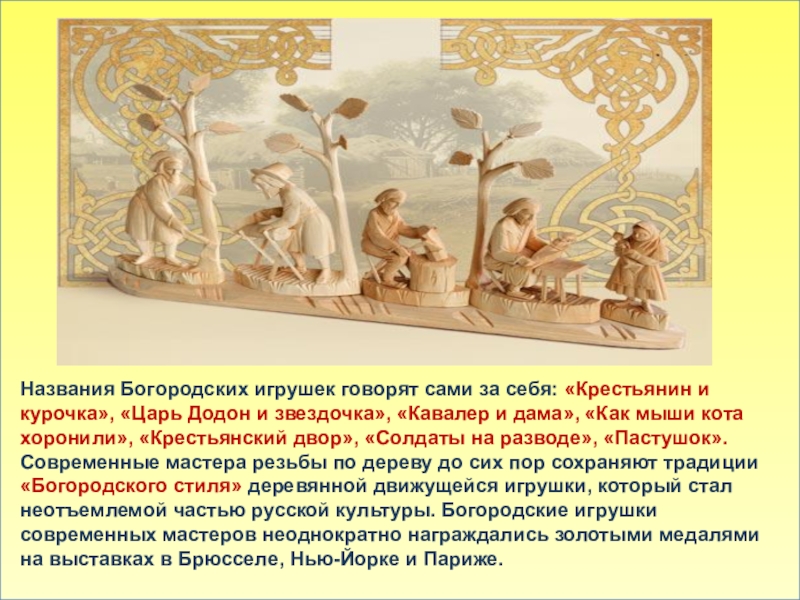 Названия Богородских игрушек говорят сами за себя: «Крестьянин и курочка», «Царь Додон и звездочка», «Кавалер и дама», «Как мыши кота хоронили», «Крестьянский двор», «Солдаты на разводе», «Пастушок». Современные мастера резьбы по дереву до сих пор сохраняют традиции «Богородского стиля» деревянной движущейся игрушки, который стал неотъемлемой частью русской культуры. Богородские игрушки современных мастеров неоднократно награждались золотыми медалями на выставках в Брюсселе, Нью-Йорке и Париже.